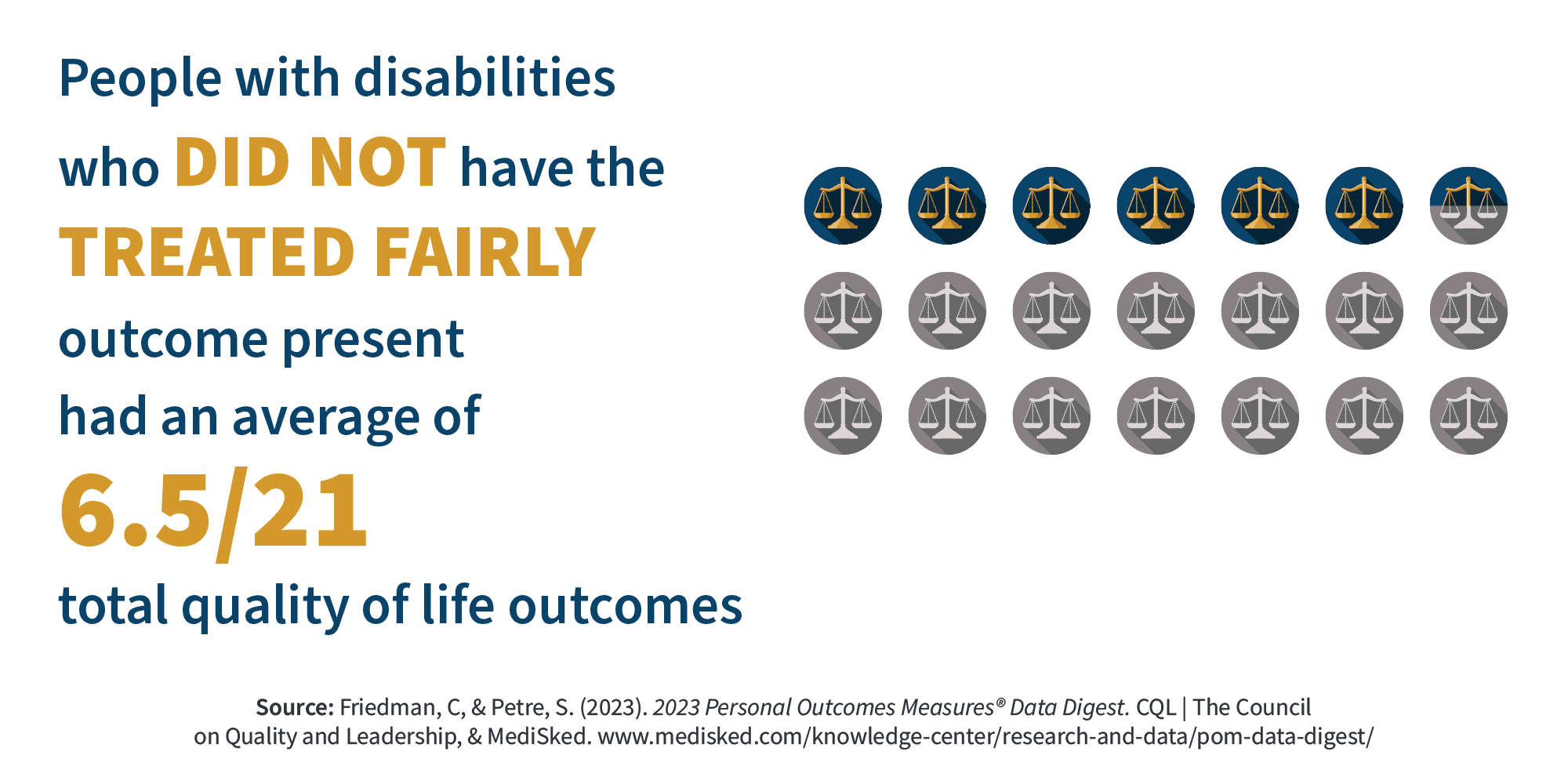 People with disabilities who DID NOT have the TREATED FAIRLY outcome present had an average of

6.5/21

total quality of life outcomes

Source: Friedman, C, & Petre, S. (2023). 2023 Personal Outcomes Measures® Data Digest. CQL | The Council on Quality and Leadership, & MediSked. www.medisked.com/knowledge-center/research-and-data/pom-data-digest/